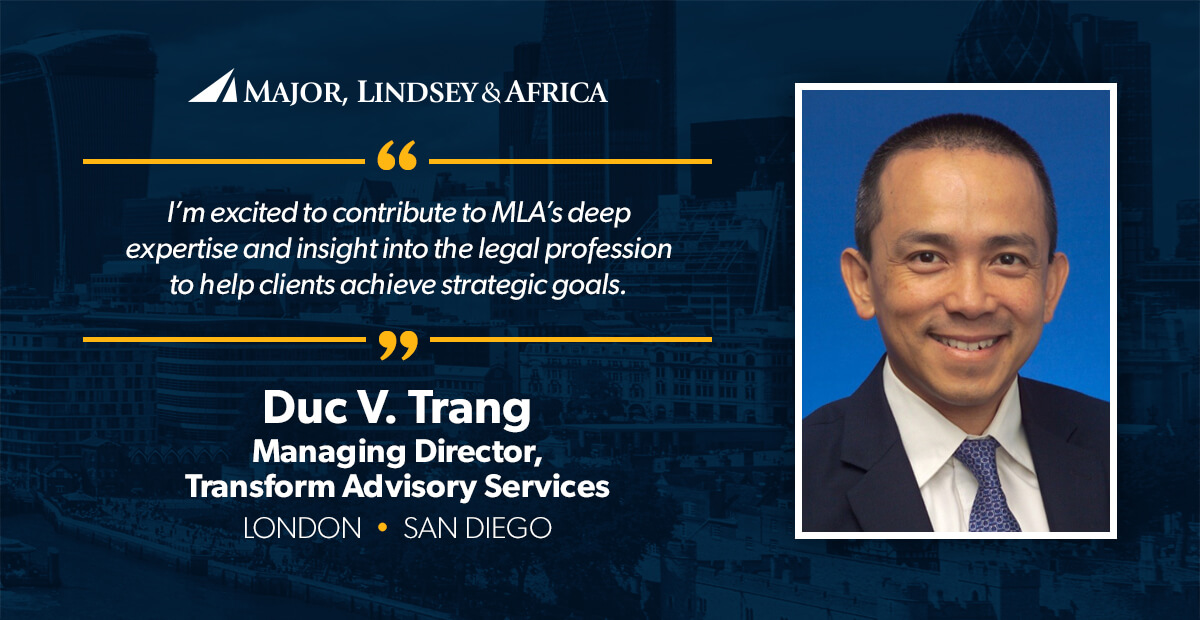 MAJOR, LINDSEY & AFRICA

“

I’m excited to contribute to MLA’s deep expertise and insight into the legal profession to help clients achieve strategic goals.

”

Duc V. Trang
Managing Director,
Transform Advisory Services
LONDON • SAN DIEGO